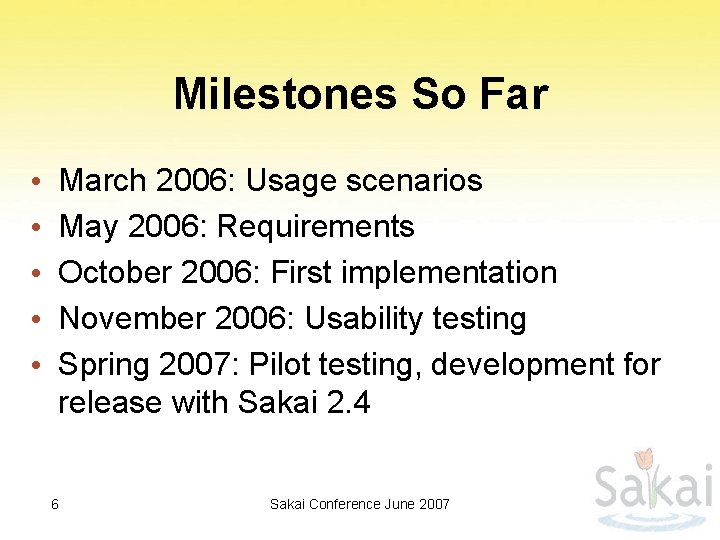 Milestones So Far

• March 2006: Usage scenarios
• May 2006: Requirements
• October 2006: First implementation
• November 2006: Usability testing
• Spring 2007: Pilot testing, development for release with Sakai 2.4

6

Sakai Conference June 2007

Sakai